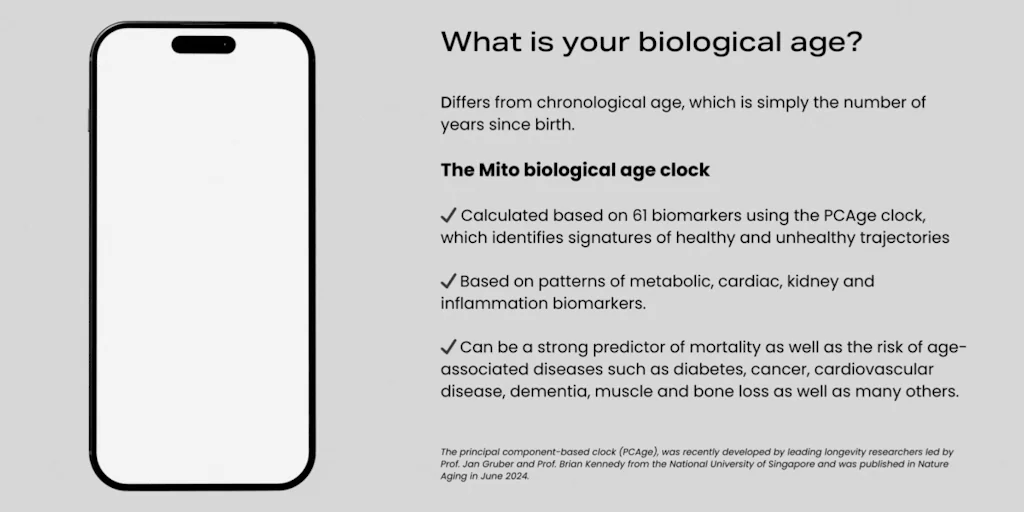 What is your biological age?

Differs from chronological age, which is simply the number of years since birth.

The Mito biological age clock

✓ Calculated based on 61 biomarkers using the PCAge clock, which identifies signatures of healthy and unhealthy trajectories

✓ Based on patterns of metabolic, cardiac, kidney and inflammation biomarkers.

✓ Can be a strong predictor of mortality as well as the risk of age-associated diseases such as diabetes, cancer, cardiovascular disease, dementia, muscle and bone loss as well as many others.

The principal component-based clock (PCAge), was recently developed by leading longevity researchers led by Prof. Jan Gruber and Prof. Brian Kennedy from the National University of Singapore and was published in Nature Aging in June 2024.